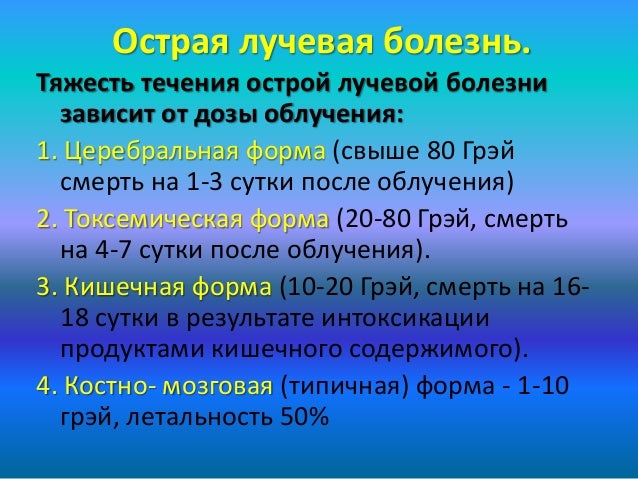 Острая лучевая болезнь.

Тяжесть течения острой лучевой болезни зависит от дозы облучения:

1. Церебральная форма (свыше 80 Грэй смерть на 1-3 сутки после облучения)

2. Токсемическая форма (20-80 Грэй, смерть на 4-7 сутки после облучения).

3. Кишечная форма (10-20 Грэй, смерть на 16-18 сутки в результате интоксикации продуктами кишечного содержимого).

4. Костно- мозговая (типичная) форма - 1-10 грэй, летальность 50%